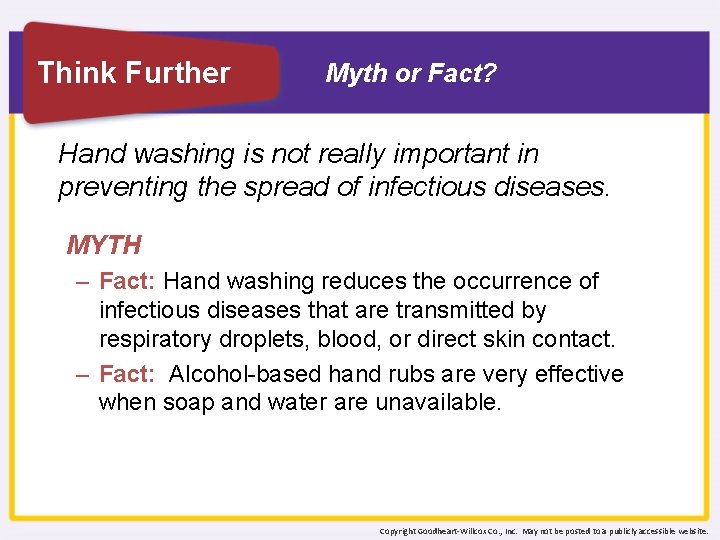 Think Further

Myth or Fact?

Hand washing is not really important in preventing the spread of infectious diseases.

MYTH

– Fact: Hand washing reduces the occurrence of infectious diseases that are transmitted by respiratory droplets, blood, or direct skin contact.

– Fact: Alcohol-based hand rubs are very effective when soap and water are unavailable.

Copyright Goodheart-Willcox Co., Inc. May not be posted to a publicly accessible website.